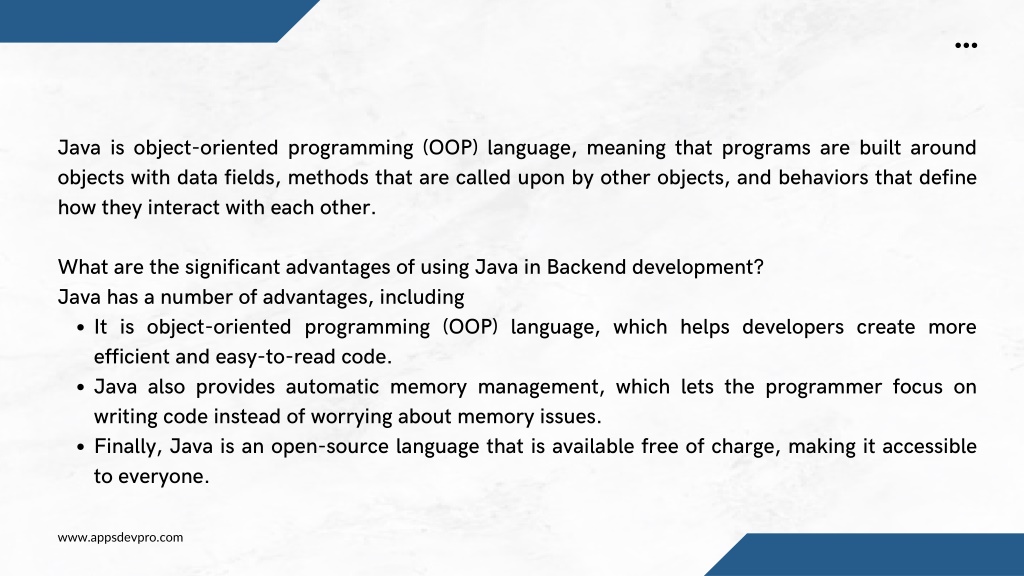 Java is object-oriented programming (OOP) language, meaning that programs are built around objects with data fields, methods that are called upon by other objects, and behaviors that define how they interact with each other.

What are the significant advantages of using Java in Backend development?
Java has a number of advantages, including
• It is object-oriented programming (OOP) language, which helps developers create more efficient and easy-to-read code.
• Java also provides automatic memory management, which lets the programmer focus on writing code instead of worrying about memory issues.
• Finally, Java is an open-source language that is available free of charge, making it accessible to everyone.

www.appsdevpro.com